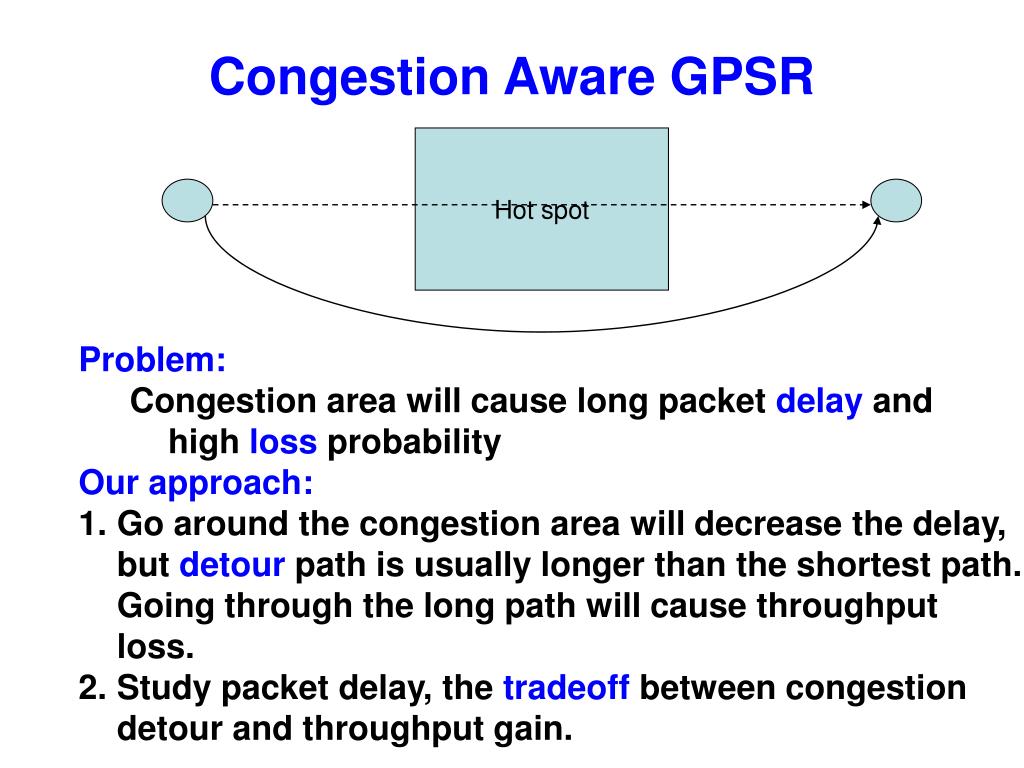 Congestion Aware GPSR

Hot spot

Problem:
Congestion area will cause long packet delay and high loss probability

Our approach:
1. Go around the congestion area will decrease the delay, but detour path is usually longer than the shortest path. Going through the long path will cause throughput loss.
2. Study packet delay, the tradeoff between congestion detour and throughput gain.